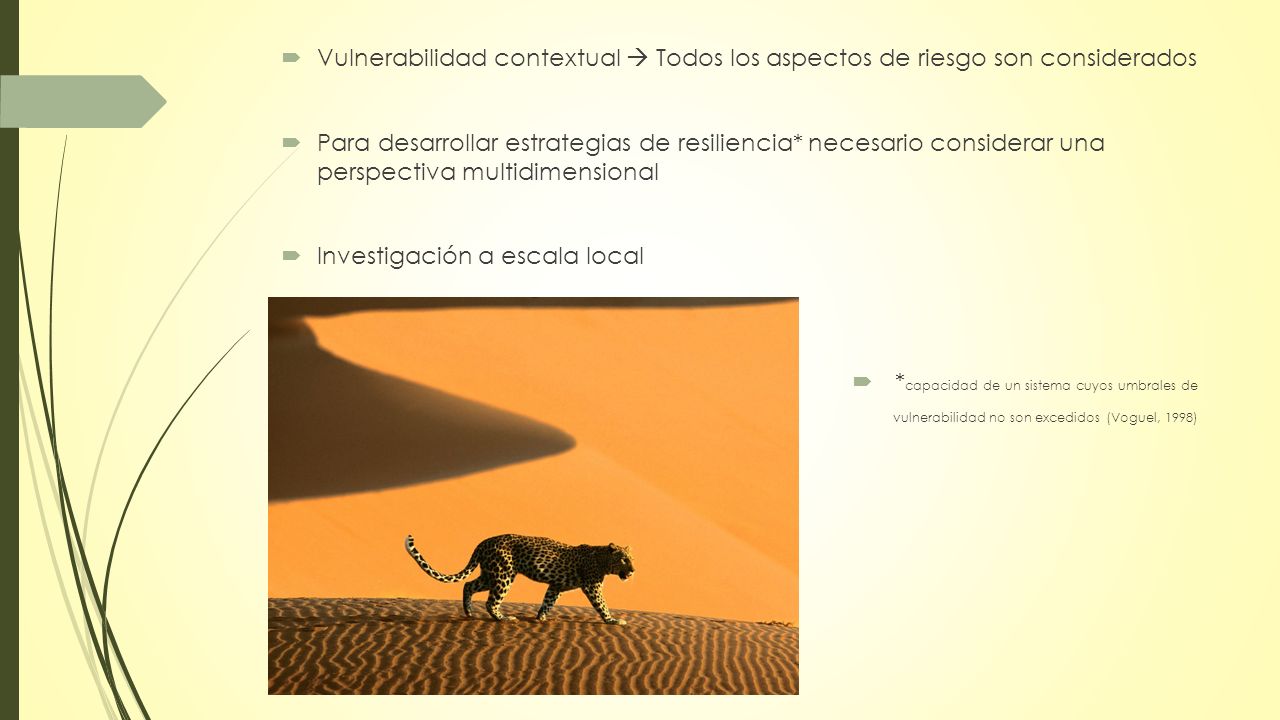 Vulnerabilidad contextual → Todos los aspectos de riesgo son considerados

Para desarrollar estrategias de resiliencia* necesario considerar una perspectiva multidimensional

Investigación a escala local

*capacidad de un sistema cuyos umbrales de vulnerabilidad no son excedidos (Voguel, 1998)